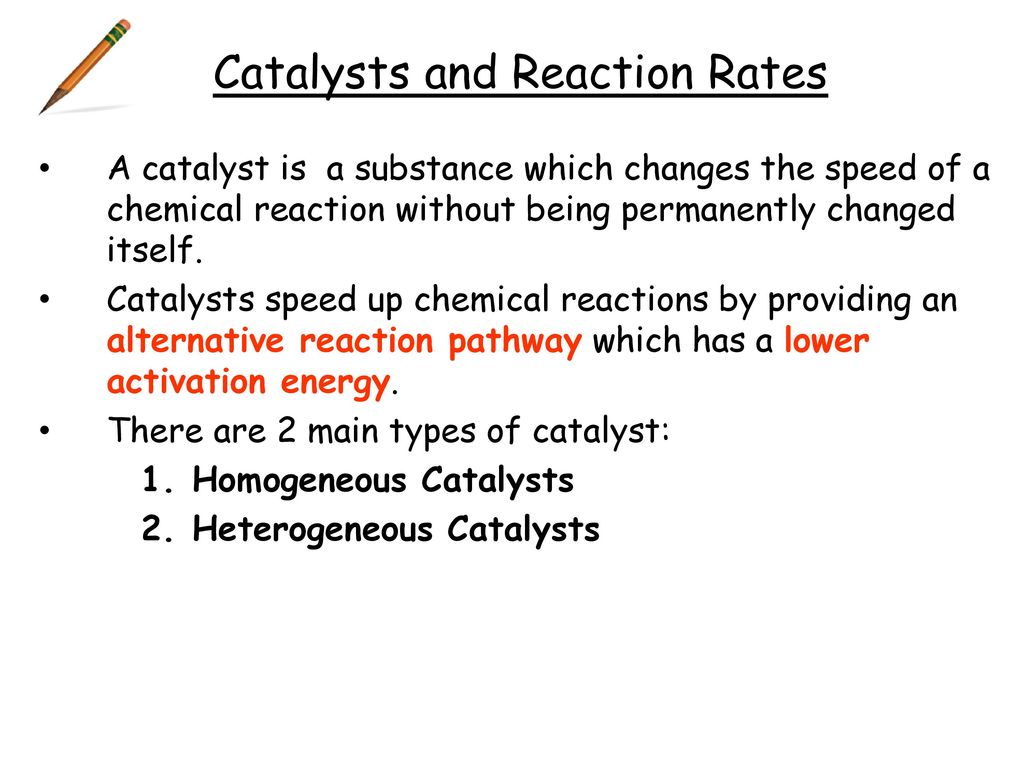 Catalysts and Reaction Rates

• A catalyst is  a substance which changes the speed of a chemical reaction without being permanently changed itself.

• Catalysts speed up chemical reactions by providing an alternative reaction pathway which has a lower activation energy.

• There are 2 main types of catalyst:

1. Homogeneous Catalysts

2. Heterogeneous Catalysts